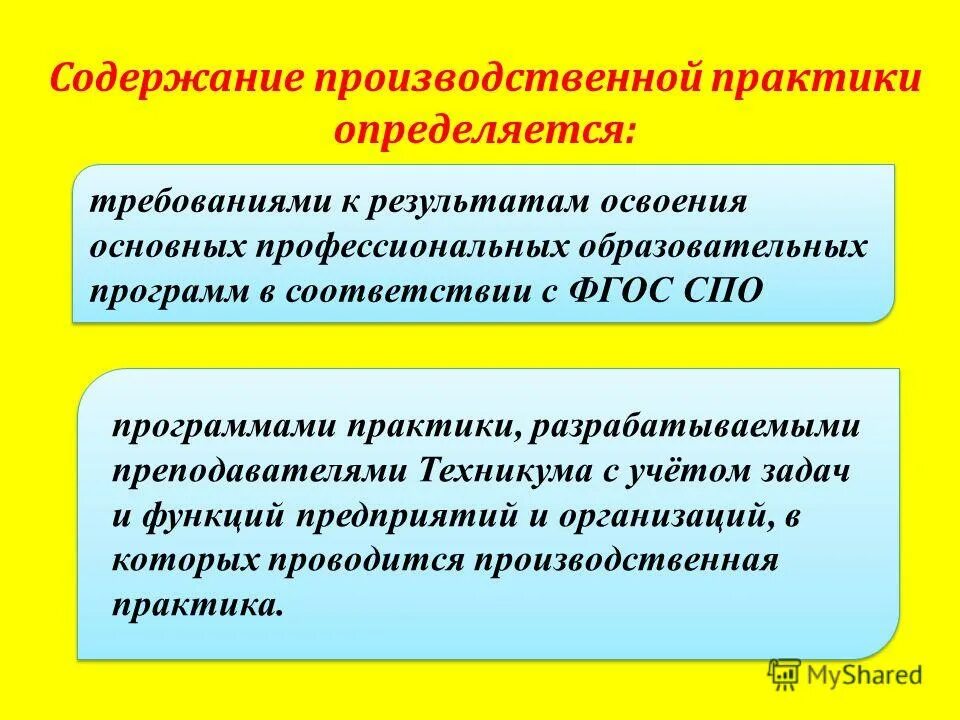 Содержание производственной практики определяется:

требованиями к результатам освоения основных профессиональных образовательных программ в соответствии с ФГОС СПО

программами практики, разрабатываемыми преподавателями Техникума с учётом задач и функций предприятий и организаций, в которых проводится производственная практика.

MyShared